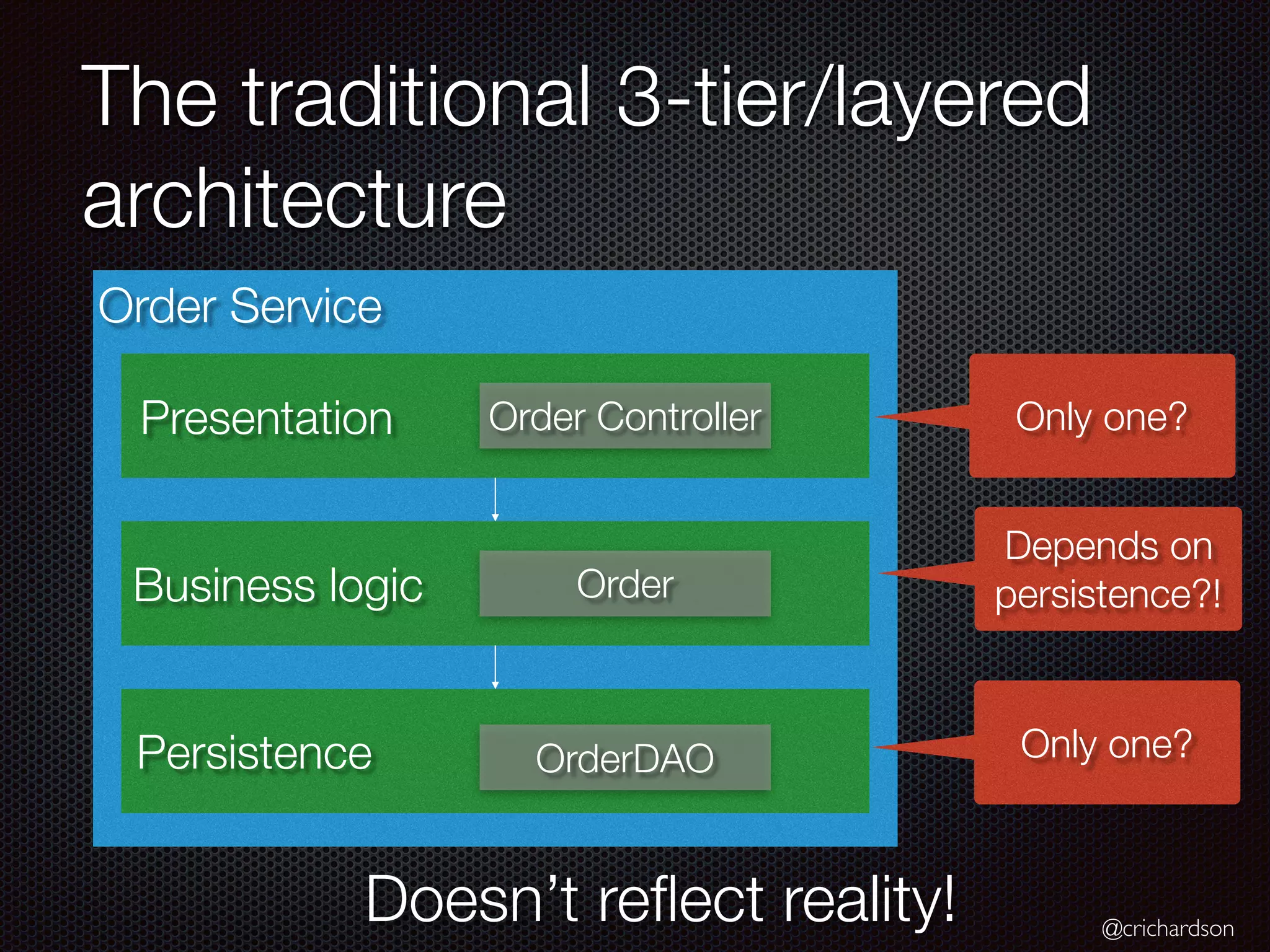 The traditional 3-tier/layered architecture

Order Service

Presentation

Order Controller

Only one?

Business logic

Order

Depends on persistence?!

Persistence

OrderDAO

Only one?

Doesn't reflect reality!

@crichardson